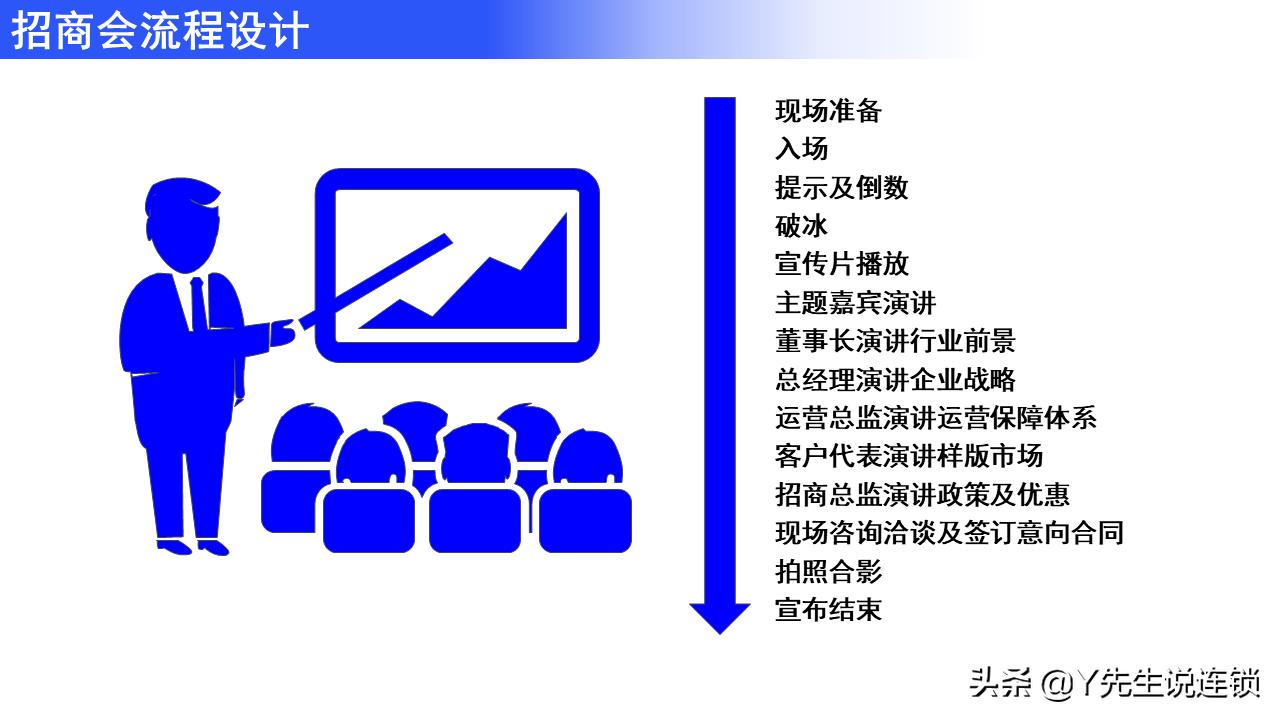 招商会流程设计

现场准备
入场
提示及倒数
破冰
宣传片播放
主题嘉宾演讲
董事长演讲行业前景
总经理演讲企业战略
运营总监演讲运营保障体系
客户代表演讲样版市场
招商总监演讲政策及优惠
现场咨询洽谈及签订意向合同
拍照合影
宣布结束

头条 @Y先生说连锁